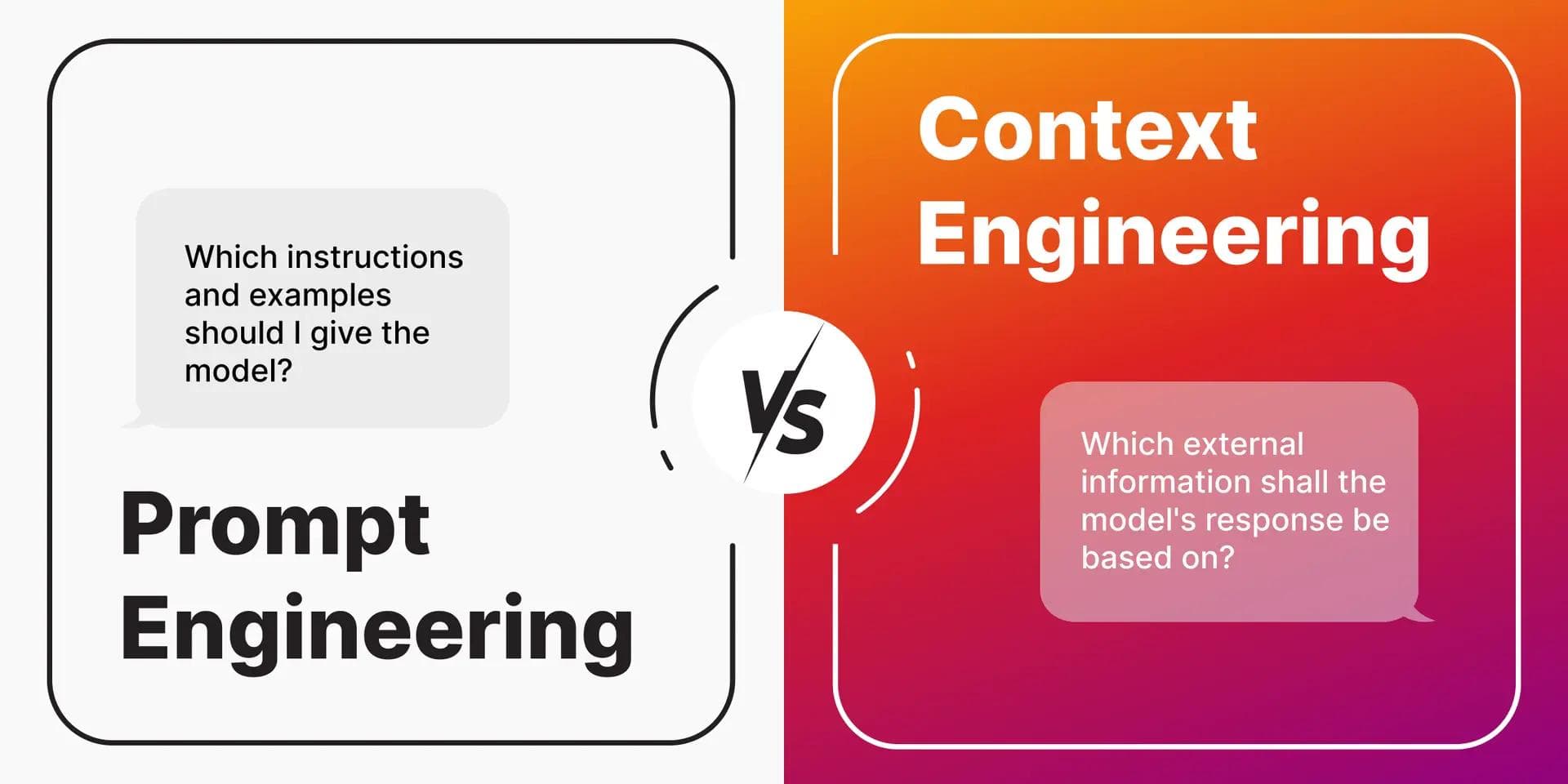 Which instructions and examples should I give the model?

Prompt Engineering

VS

Context Engineering

Which external information shall the model's response be based on?